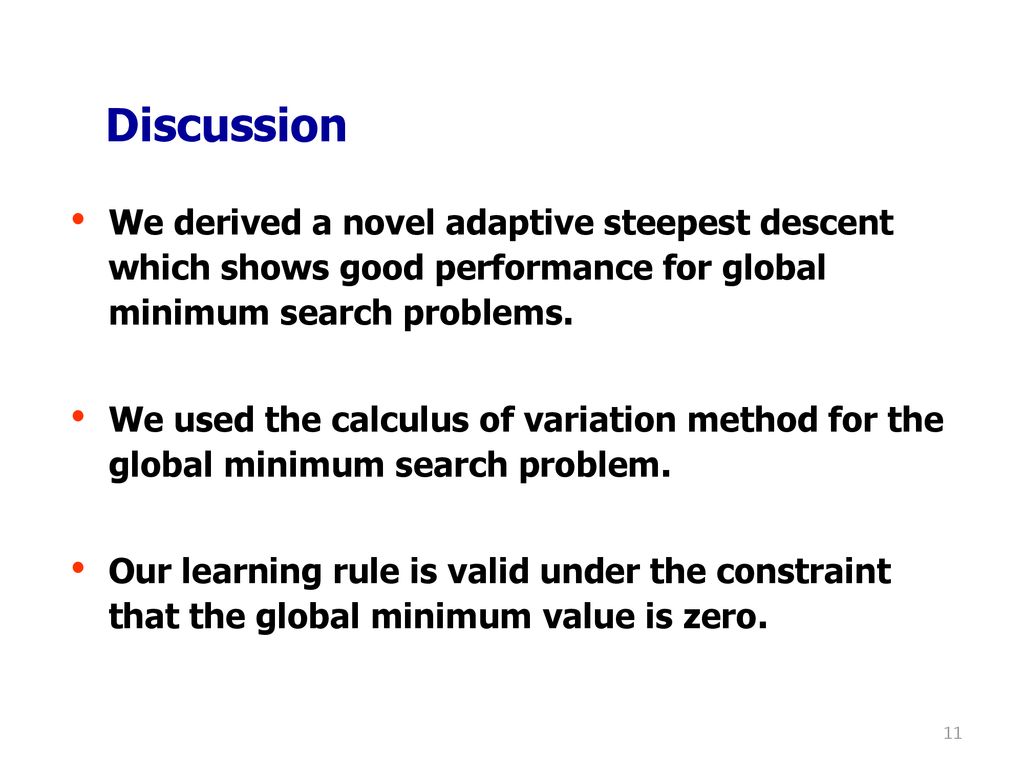 Discussion

• We derived a novel adaptive steepest descent which shows good performance for global minimum search problems.

• We used the calculus of variation method for the global minimum search problem.

• Our learning rule is valid under the constraint that the global minimum value is zero.

11